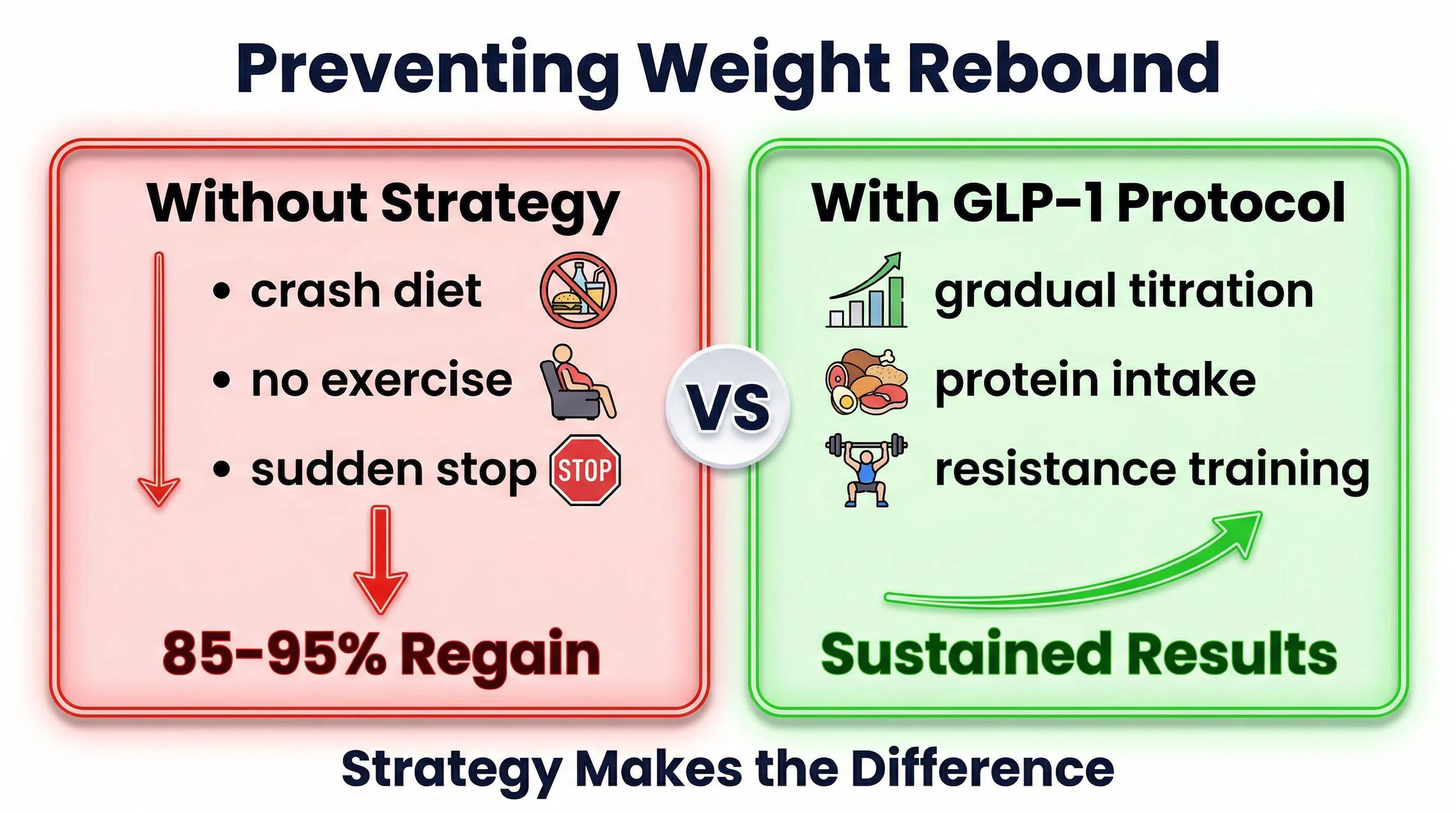 Preventing Weight Rebound

Without Strategy

• crash diet

• no exercise

• sudden stop

STOP

85-95% Regain

VS

With GLP-1 Protocol

gradual titration

protein intake

resistance training

Sustained Results

Strategy Makes the Difference